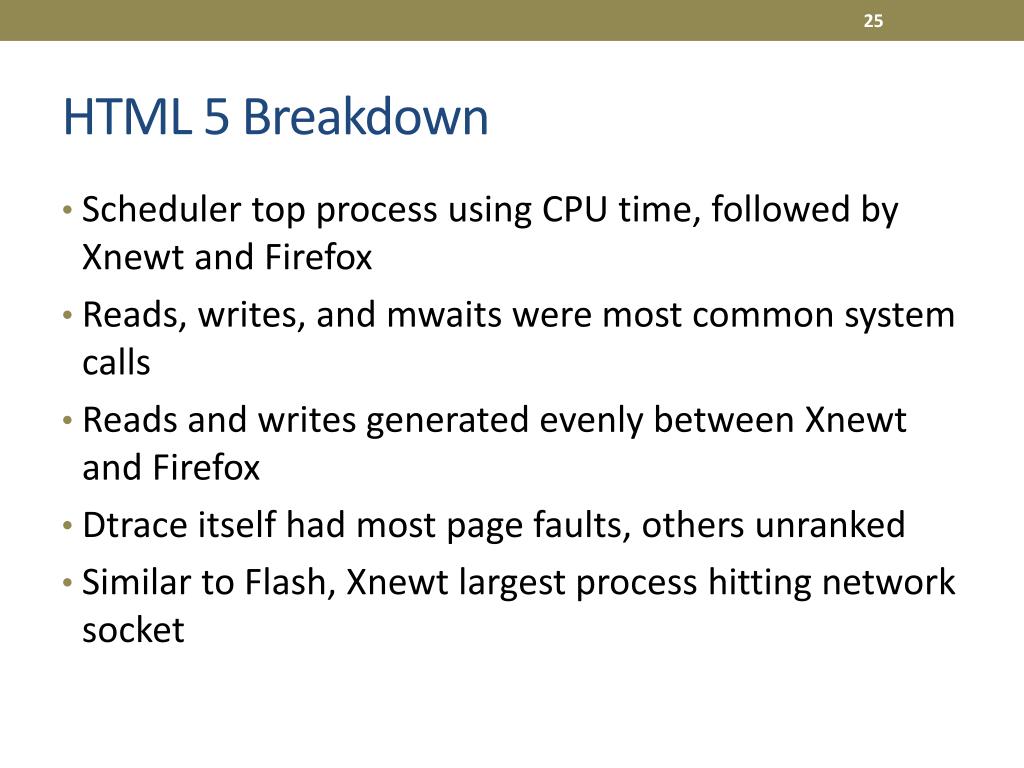 25

HTML 5 Breakdown

• Scheduler top process using CPU time, followed by Xnewt and Firefox
• Reads, writes, and mwaits were most common system calls
• Reads and writes generated evenly between Xnewt and Firefox
• Dtrace itself had most page faults, others unranked
• Similar to Flash, Xnewt largest process hitting network socket